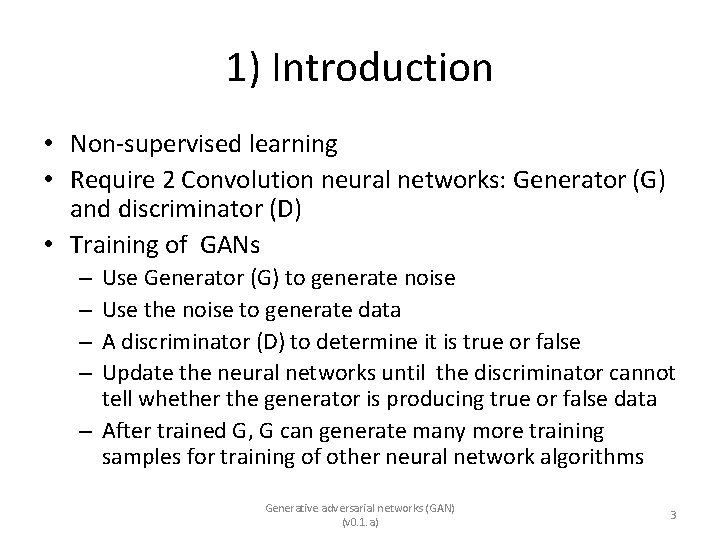 1) Introduction

• Non-supervised learning
• Require 2 Convolution neural networks: Generator (G) and discriminator (D)
• Training of GANs
 – Use Generator (G) to generate noise
 – Use the noise to generate data
 – A discriminator (D) to determine it is true or false
 – Update the neural networks until the discriminator cannot tell whether the generator is producing true or false data
 – After trained G, G can generate many more training samples for training of other neural network algorithms

Generative adversarial networks (GAN) (v0.1. a)

3